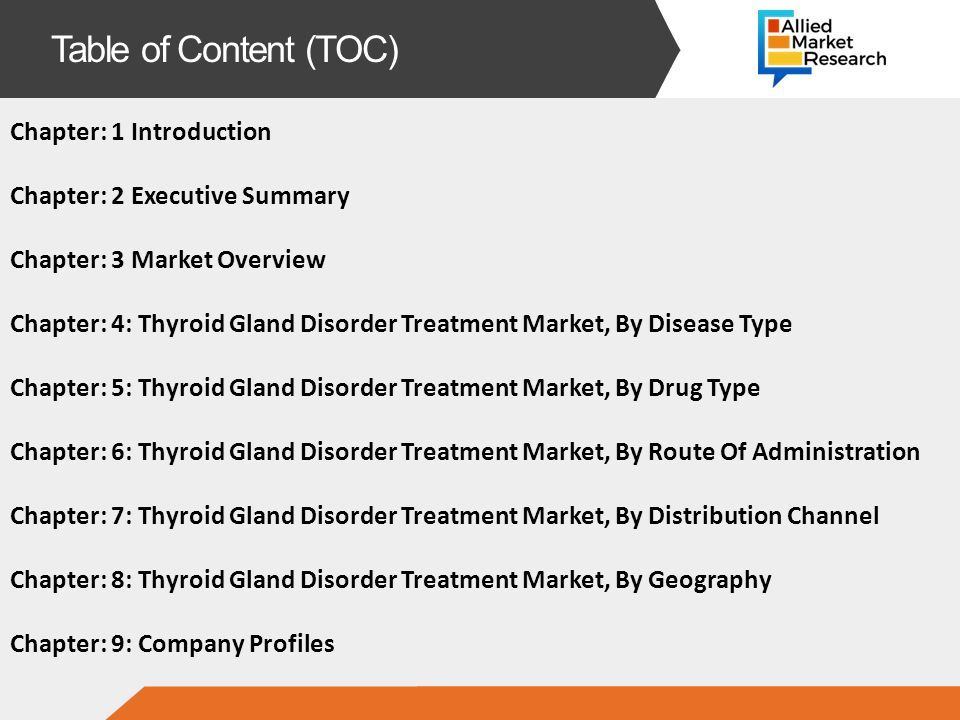 Table of Content (TOC)

Allied Market Research

Chapter: 1 Introduction

Chapter: 2 Executive Summary

Chapter: 3 Market Overview

Chapter: 4: Thyroid Gland Disorder Treatment Market, By Disease Type

Chapter: 5: Thyroid Gland Disorder Treatment Market, By Drug Type

Chapter: 6: Thyroid Gland Disorder Treatment Market, By Route Of Administration

Chapter: 7: Thyroid Gland Disorder Treatment Market, By Distribution Channel

Chapter: 8: Thyroid Gland Disorder Treatment Market, By Geography

Chapter: 9: Company Profiles